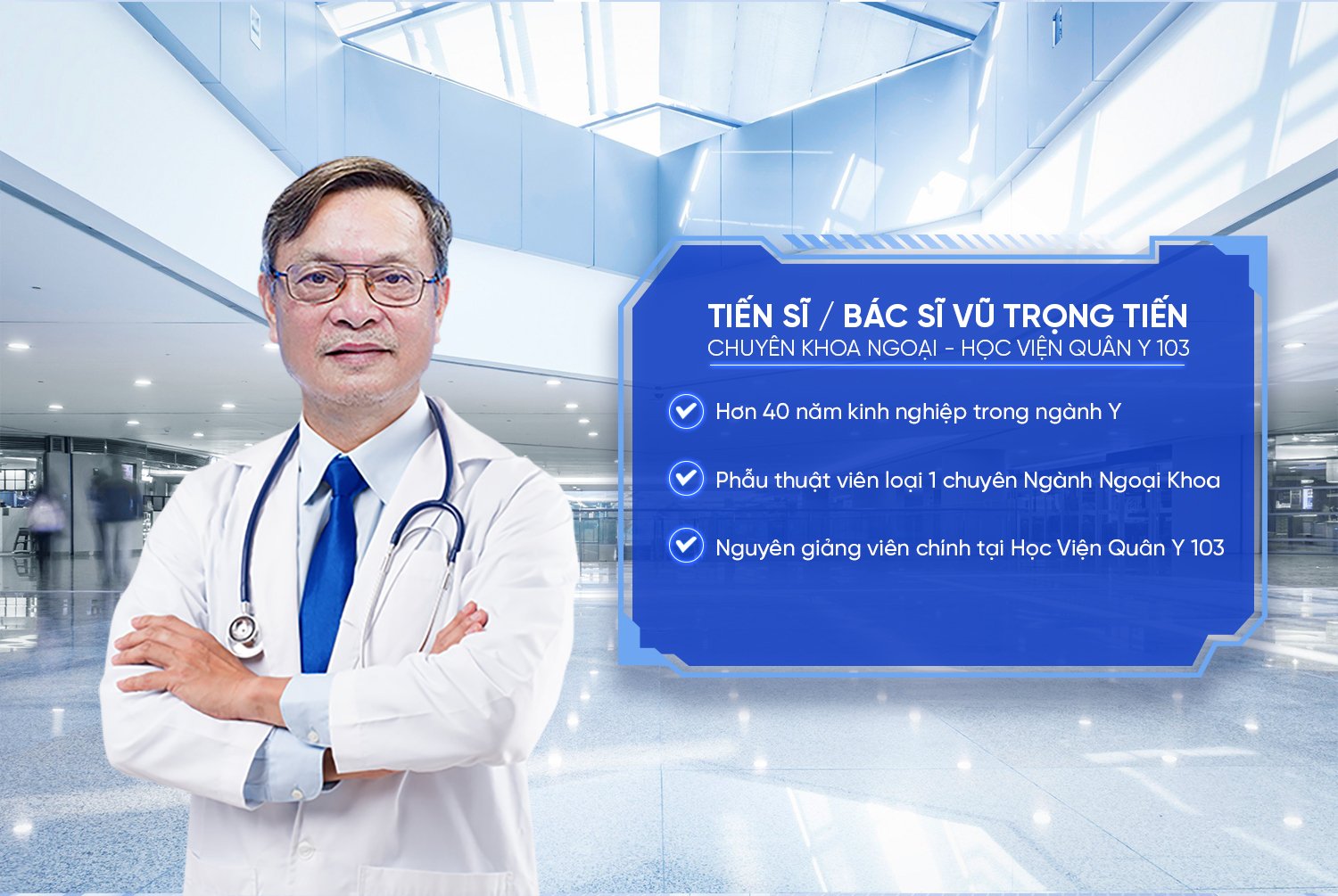 TIẾN SĨ / BÁC SĨ VŨ TRỌNG TIẾN
CHUYÊN KHOA NGOẠI - HỌC VIỆN QUÂN Y 103

Hơn 40 năm kinh nghiệp trong ngành Y

Phẫu thuật viên loại 1 chuyên Ngành Ngoại Khoa

Nguyên giảng viên chính tại Học Viện Quân Y 103